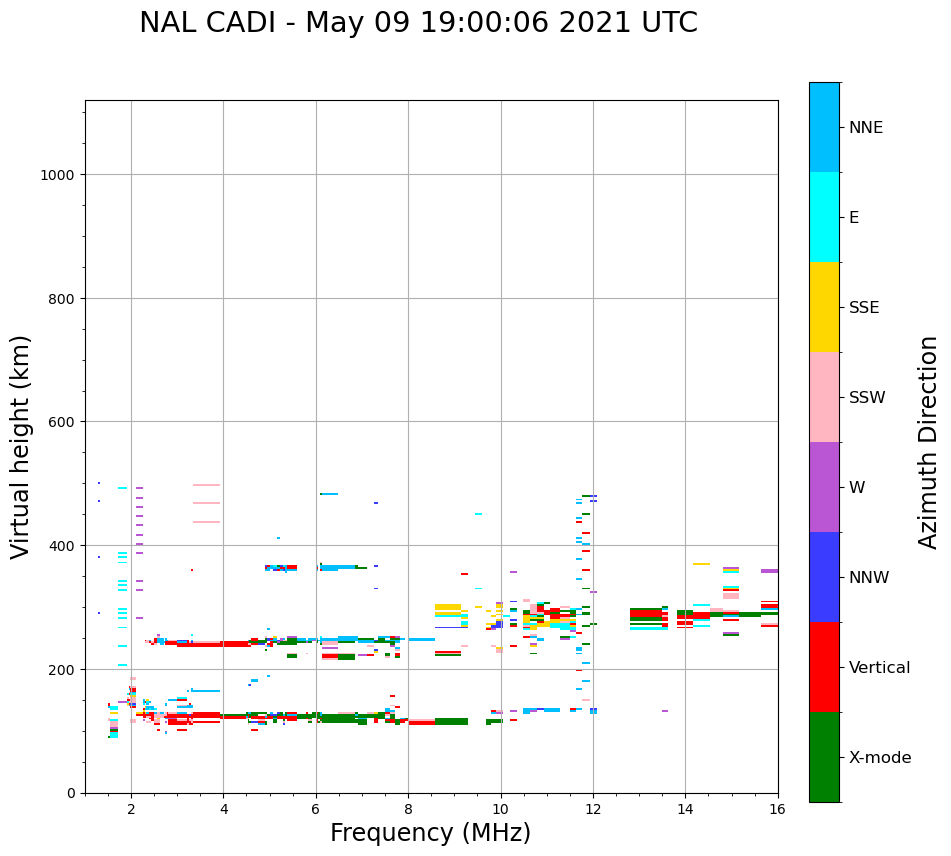 NAL CADI - May 09 19:00:06 2021 UTC

Virtual height (km)

1000
800
600
400
200
0

2
4
6
8
10
12
14
16

Frequency (MHz)

NNE
E
SSE
SSW
W
NNW
Vertical
X-mode

Azimuth Direction